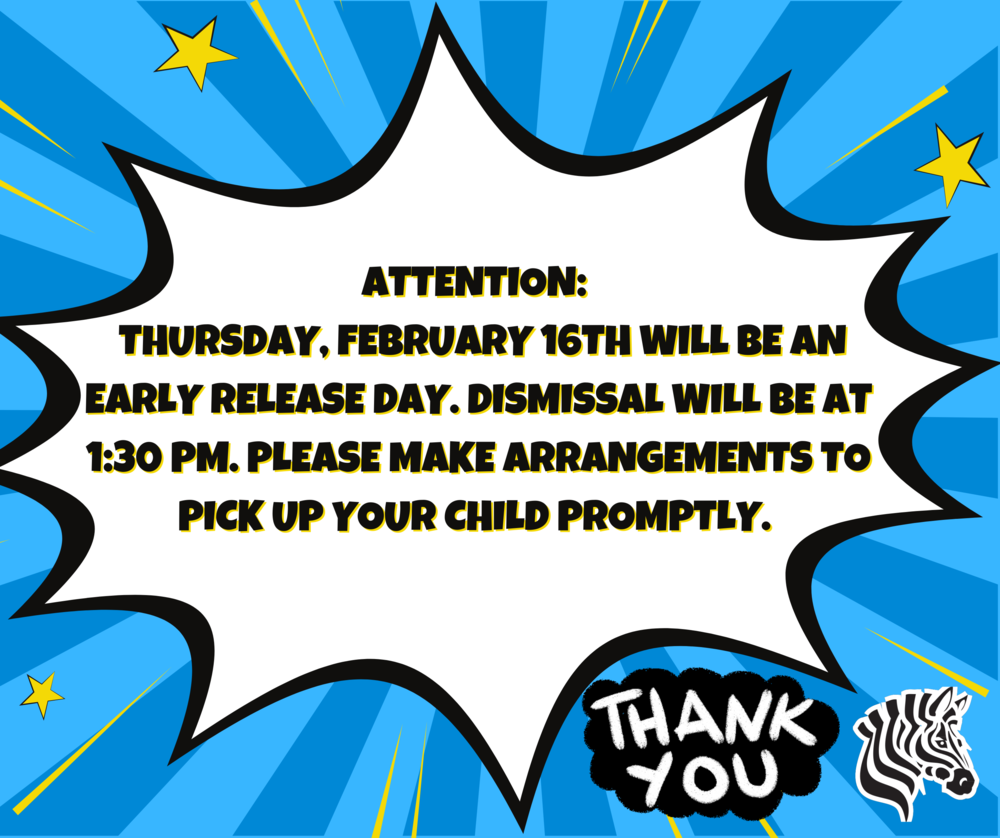 ATTENTION:
THURSDAY, FEBRUARY 16TH WILL BE AN EARLY RELEASE DAY. DISMISSAL WILL BE AT 1:30 PM. PLEASE MAKE ARRANGEMENTS TO PICK UP YOUR CHILD PROMPTLY.

THANK YOU